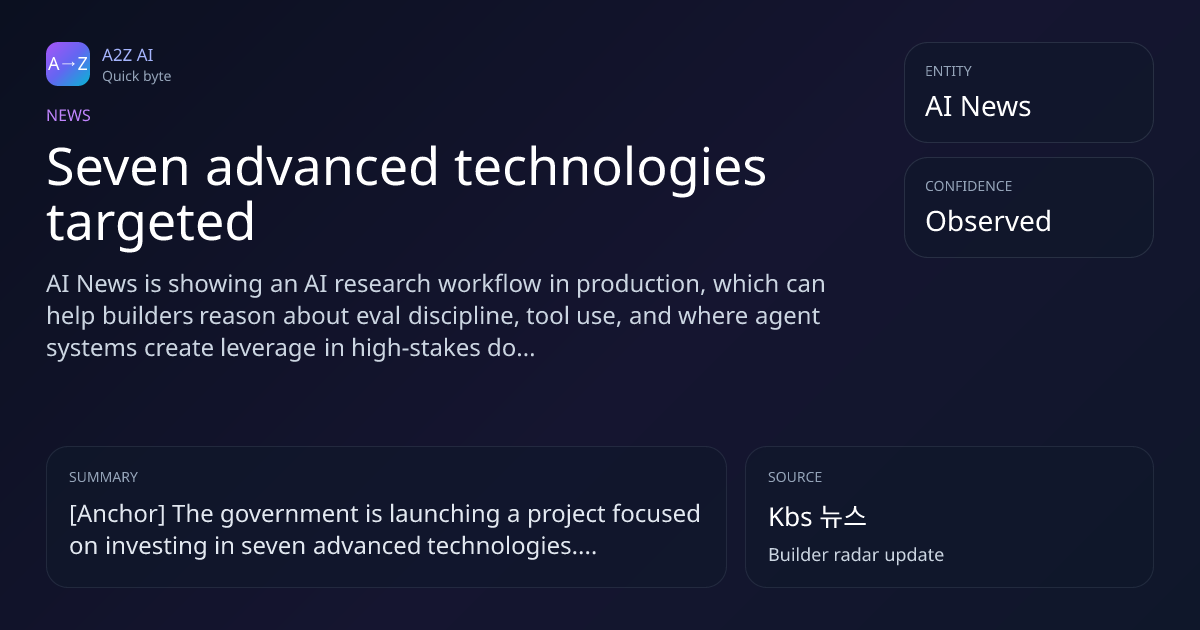 A→Z
A2Z AI
Quick byte

NEWS

Seven advanced technologies targeted

AI News is showing an AI research workflow in production, which can help builders reason about eval discipline, tool use, and where agent systems create leverage in high-stakes do...

ENTITY
AI News

CONFIDENCE
Observed

SUMMARY
[Anchor] The government is launching a project focused on investing in seven advanced technologies....

SOURCE
Kbs 뉴스
Builder radar update